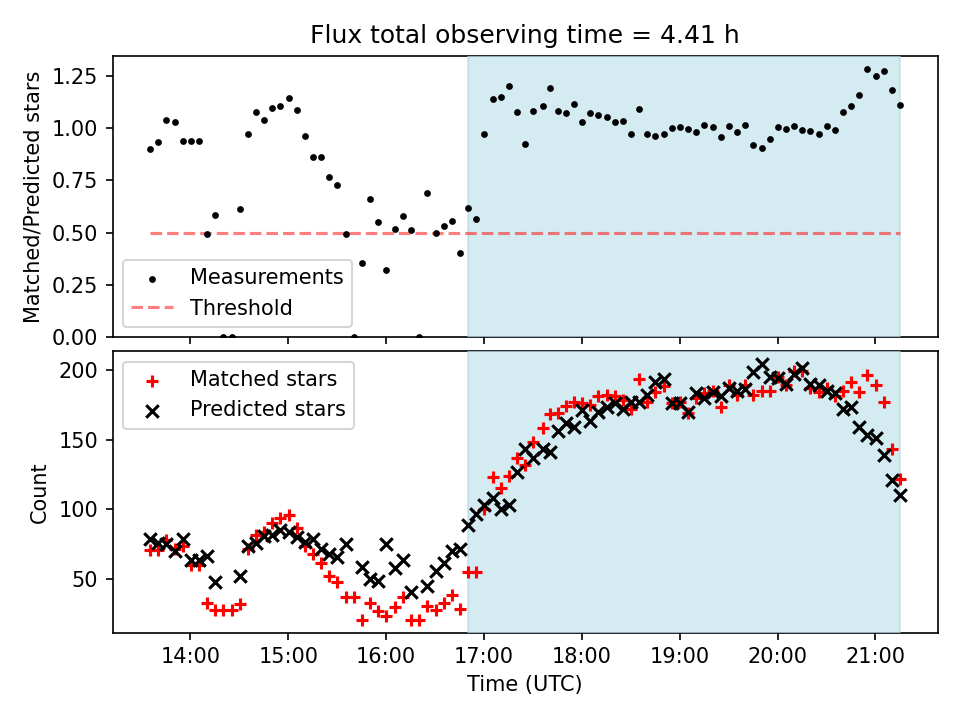 Flux total observing time = 4.41 h

Matched/Predicted stars

1.25
1.00
0.75
0.50
0.25
0.00

Measurements
Threshold

Count

200
150
100
50

Matched stars
Predicted stars

14:00
15:00
16:00
17:00
18:00
19:00
20:00
21:00

Time (UTC)